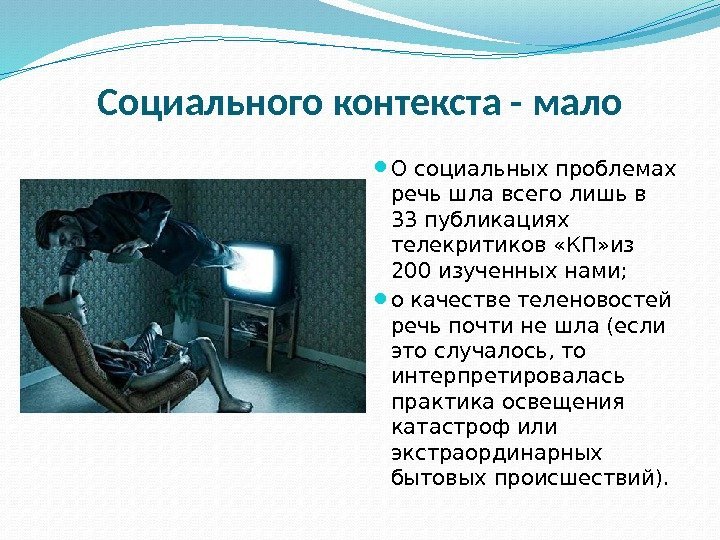 Социального контекста - мало

О социальных проблемах речь шла всего лишь в 33 публикациях телекритиков «КП»из 200 изученных нами;

о качестве теленовостей речь почти не шла (если это случалось, то интерпретировалась практика освещения катастроф или экстраординарных бытовых происшествий).